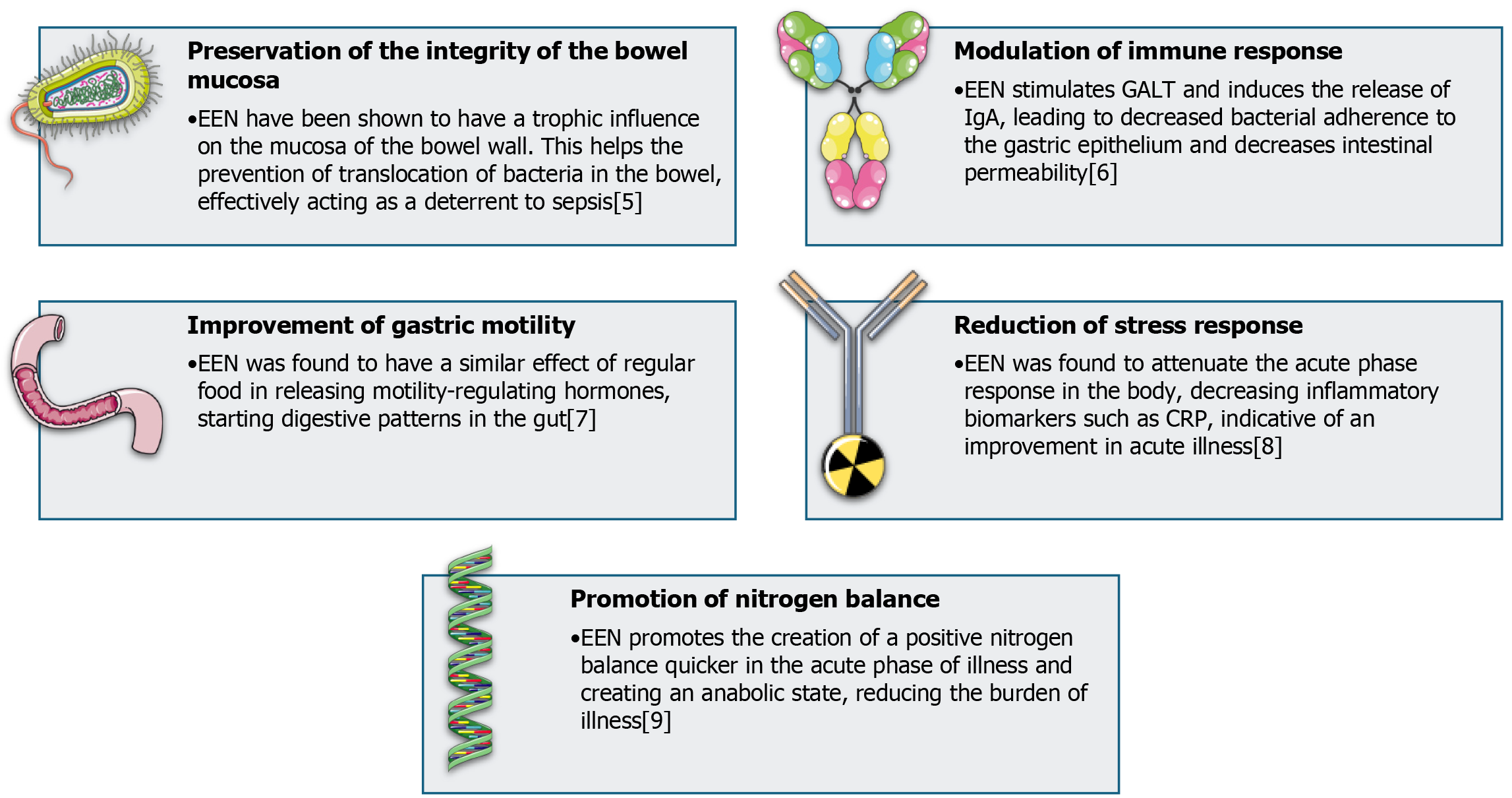 Preservation of the integrity of the bowel mucosa

•EEN have been shown to have a trophic influence on the mucosa of the bowel wall. This helps the prevention of translocation of bacteria in the bowel, effectively acting as a deterrent to sepsis[5]

Modulation of immune response

•EEN stimulates GALT and induces the release of IgA, leading to decreased bacterial adherence to the gastric epithelium and decreases intestinal permeability[6]

Improvement of gastric motility

•EEN was found to have a similar effect of regular food in releasing motility-regulating hormones, starting digestive patterns in the gut[7]

Reduction of stress response

•EEN was found to attenuate the acute phase response in the body, decreasing inflammatory biomarkers such as CRP, indicative of an improvement in acute illness[8]

Promotion of nitrogen balance

•EEN promotes the creation of a positive nitrogen balance quicker in the acute phase of illness and creating an anabolic state, reducing the burden of illness[9]